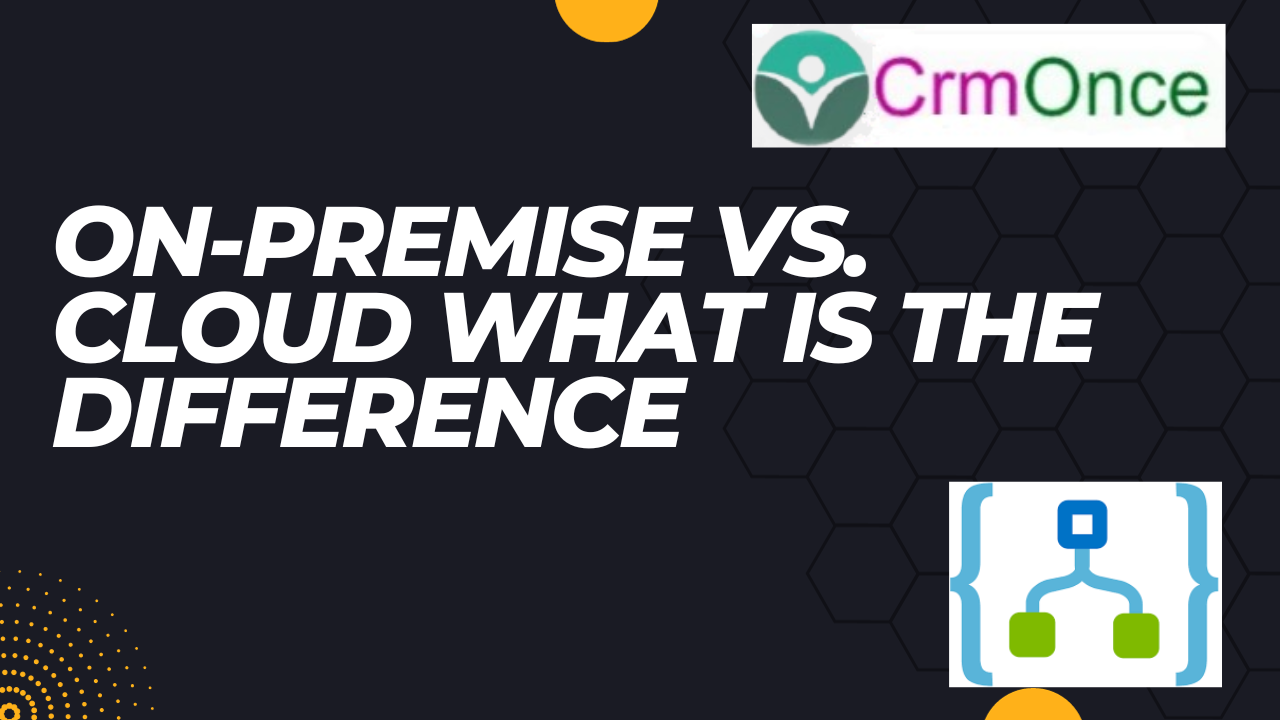 CrmOnce

ON-PREMISE VS. CLOUD WHAT IS THE DIFFERENCE